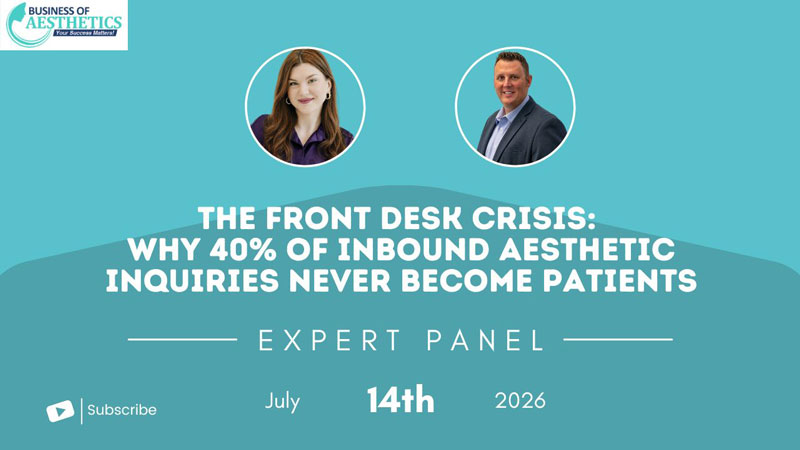 BUSINESS OF AESTHETICS
Your Success Matters!

THE FRONT DESK CRISIS: WHY 40% OF INBOUND AESTHETIC INQUIRIES NEVER BECOME PATIENTS

EXPERT PANEL

Subscribe

July 14th 2026